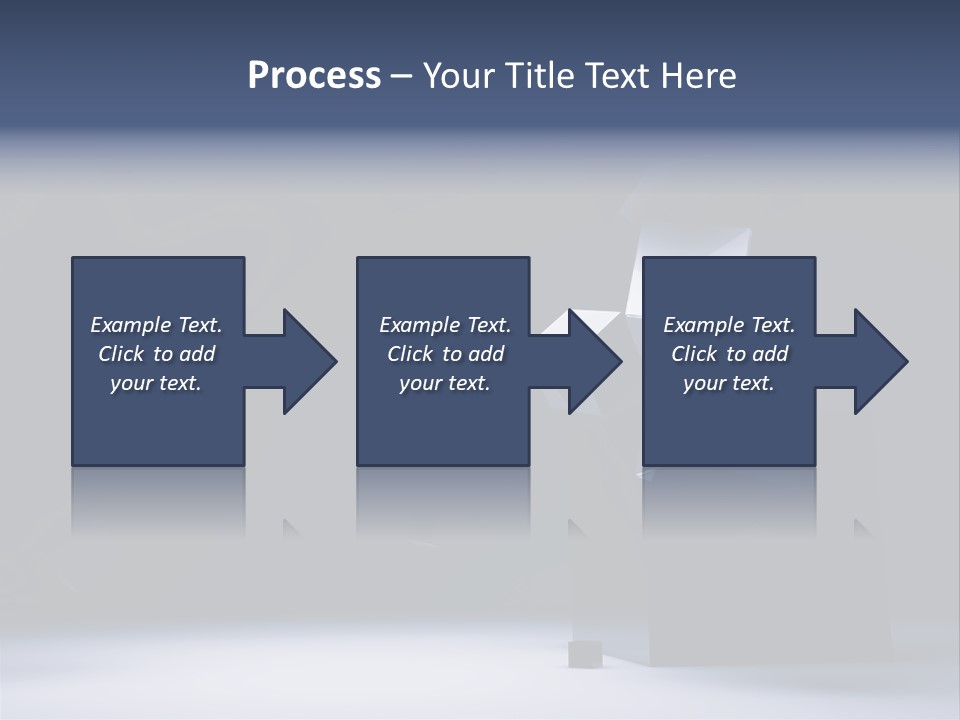 Process – Your Title Text Here

Example Text. Click to add your text.

Example Text. Click to add your text.

Example Text. Click to add your text.